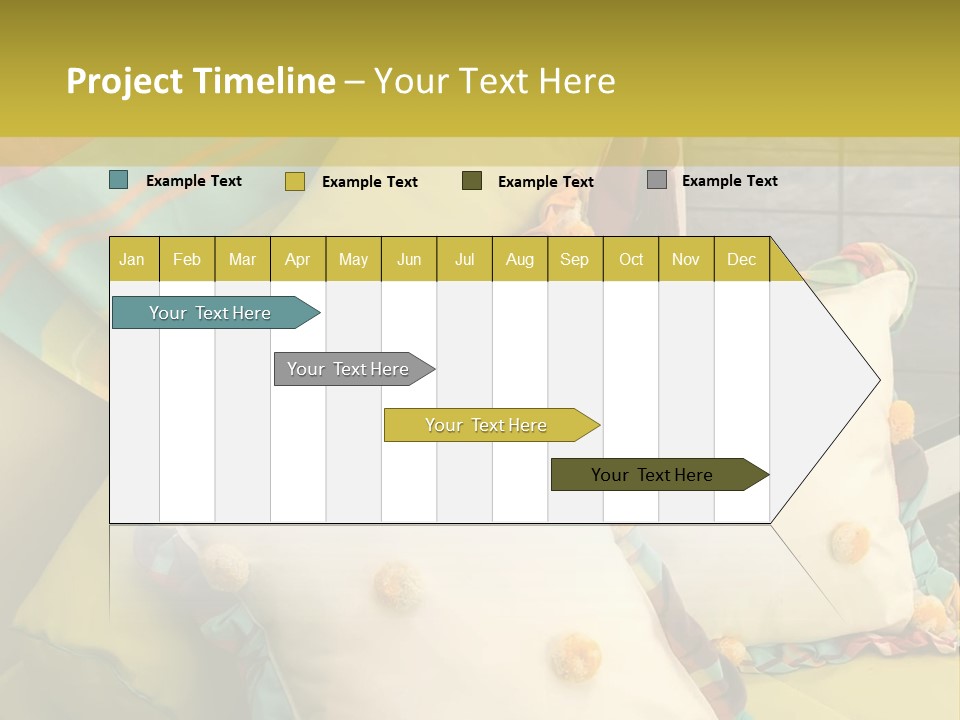 Project Timeline – Your Text Here

Example Text Example Text Example Text Example Text

| Jan | Feb | Mar | Apr | May | Jun | Jul | Aug | Sep | Oct | Nov | Dec |
|---|---|---|---|---|---|---|---|---|---|---|---|

Your Text Here

Your Text Here

Your Text Here

Your Text Here